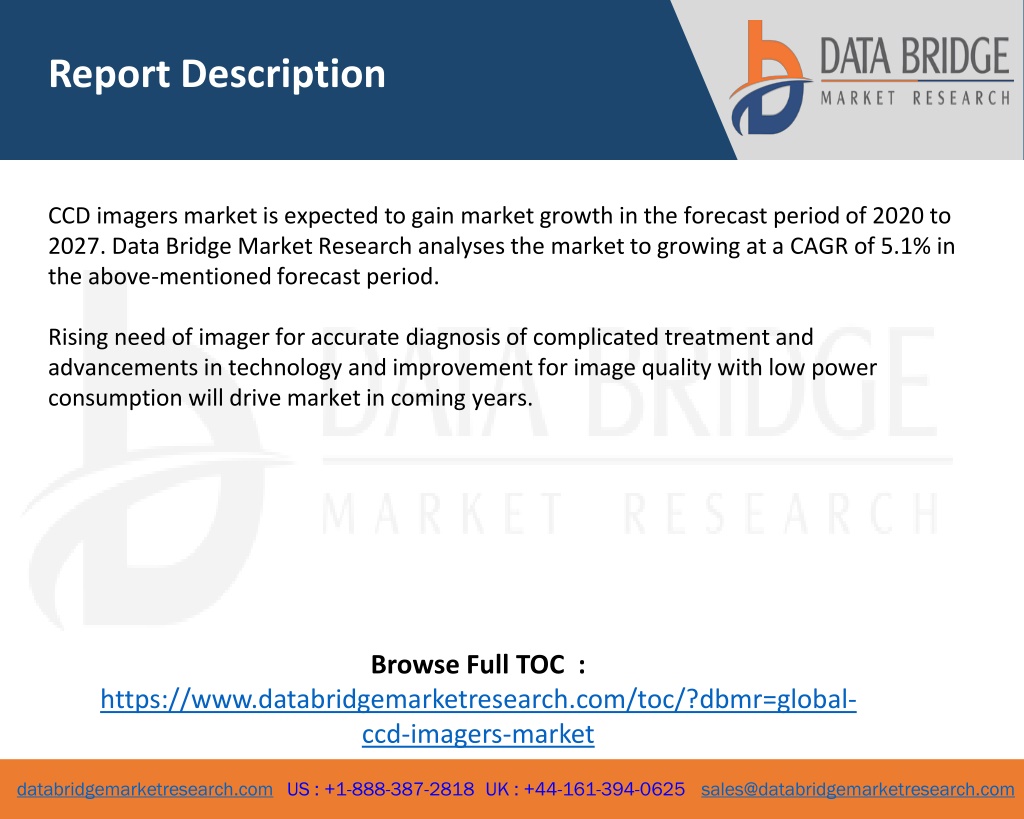 Report Description

DATA BRIDGE
MARKET RESEARCH

CCD imagers market is expected to gain market growth in the forecast period of 2020 to 2027. Data Bridge Market Research analyses the market to growing at a CAGR of 5.1% in the above-mentioned forecast period.

Rising need of imager for accurate diagnosis of complicated treatment and advancements in technology and improvement for image quality with low power consumption will drive market in coming years.

DATA BRIDGE
MARKET RESEARCH

Browse Full TOC :
https://www.databridgemarketresearch.com/toc/?dbmr=global-ccd-imagers-market

databridgemarketresearch.com US : +1-888-387-2818 UK : +44-161-394-0625 sales@databridgemarketresearch.com